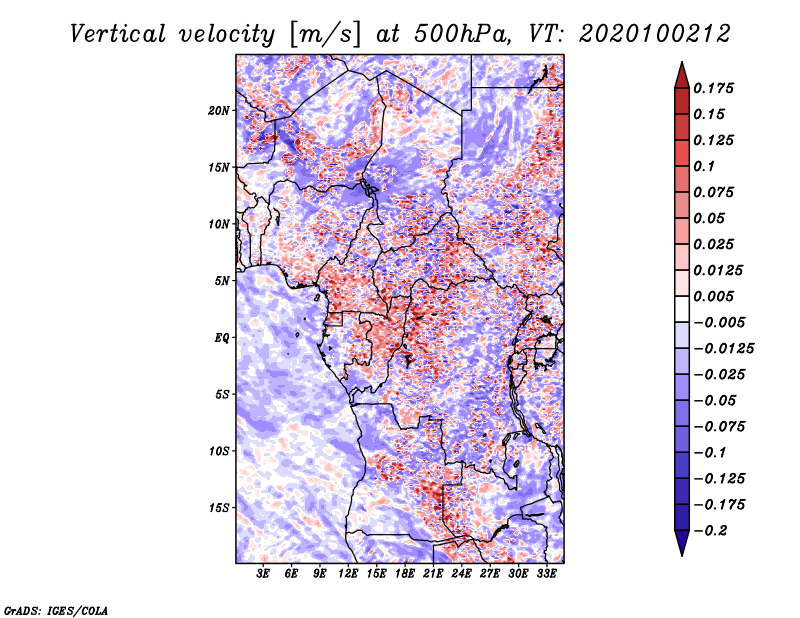 Vertical velocity [m/s] at 500hPa, VT: 2020100212

20N
15N
10N
5N
EQ
5S
10S
15S

3E 6E 9E 12E 15E 18E 21E 24E 27E 30E 33E

0.175
0.15
0.125
0.1
0.075
0.05
0.025
0.0125
0.005
−0.005
−0.0125
−0.025
−0.05
−0.075
−0.1
−0.125
−0.175
−0.2

GrADS: IGES/COLA